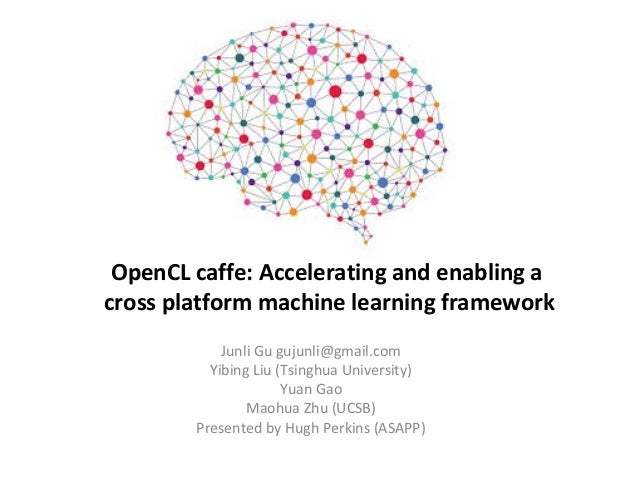 OpenCL caffe: Accelerating and enabling a cross platform machine learning framework

Junli Gu gujunli@gmail.com
Yibing Liu (Tsinghua University)
Yuan Gao
Maohua Zhu (UCSB)
Presented by Hugh Perkins (ASAPP)